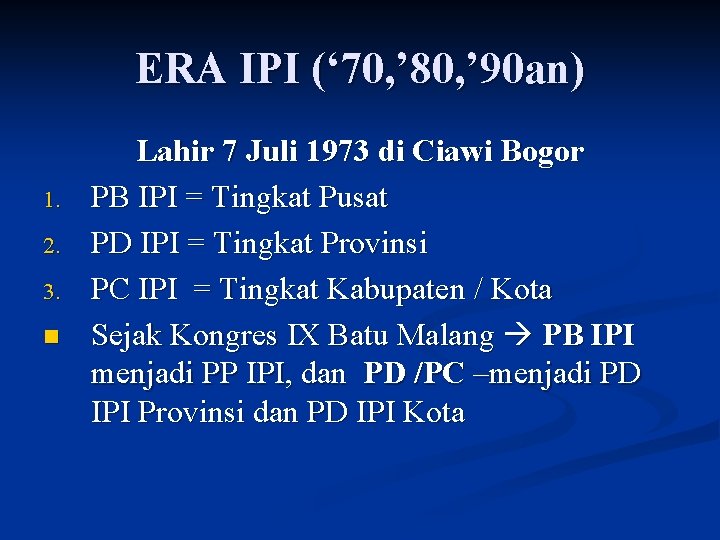 ERA IPI (‘70,’80,’90an)

Lahir 7 Juli 1973 di Ciawi Bogor

1. PB IPI = Tingkat Pusat
2. PD IPI = Tingkat Provinsi
3. PC IPI = Tingkat Kabupaten / Kota

■ Sejak Kongres IX Batu Malang → PB IPI menjadi PP IPI, dan PD /PC –menjadi PD IPI Provinsi dan PD IPI Kota